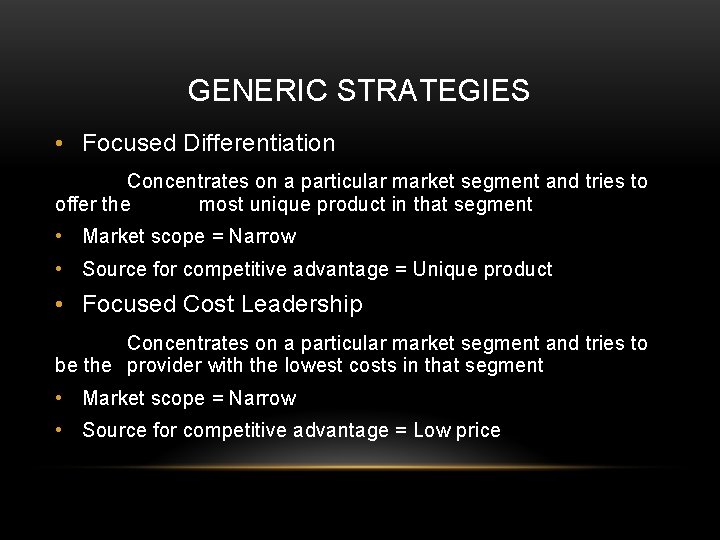 GENERIC STRATEGIES

• Focused Differentiation

Concentrates on a particular market segment and tries to offer the most unique product in that segment

• Market scope = Narrow

• Source for competitive advantage = Unique product

• Focused Cost Leadership

Concentrates on a particular market segment and tries to be the provider with the lowest costs in that segment

• Market scope = Narrow

• Source for competitive advantage = Low price